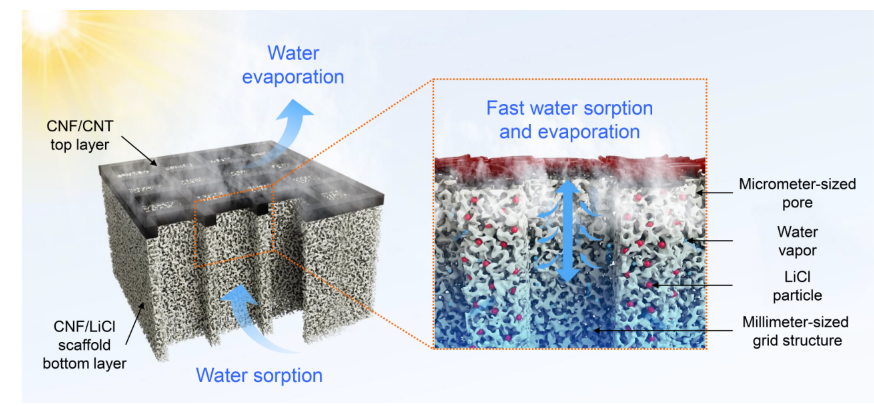 Water evaporation

CNF/CNT top layer

CNF/LiCl scaffold bottom layer

Water sorption

Fast water sorption and evaporation

Micrometer-sized pore

Water vapor

LiCl particle

Millimeter-sized grid structure